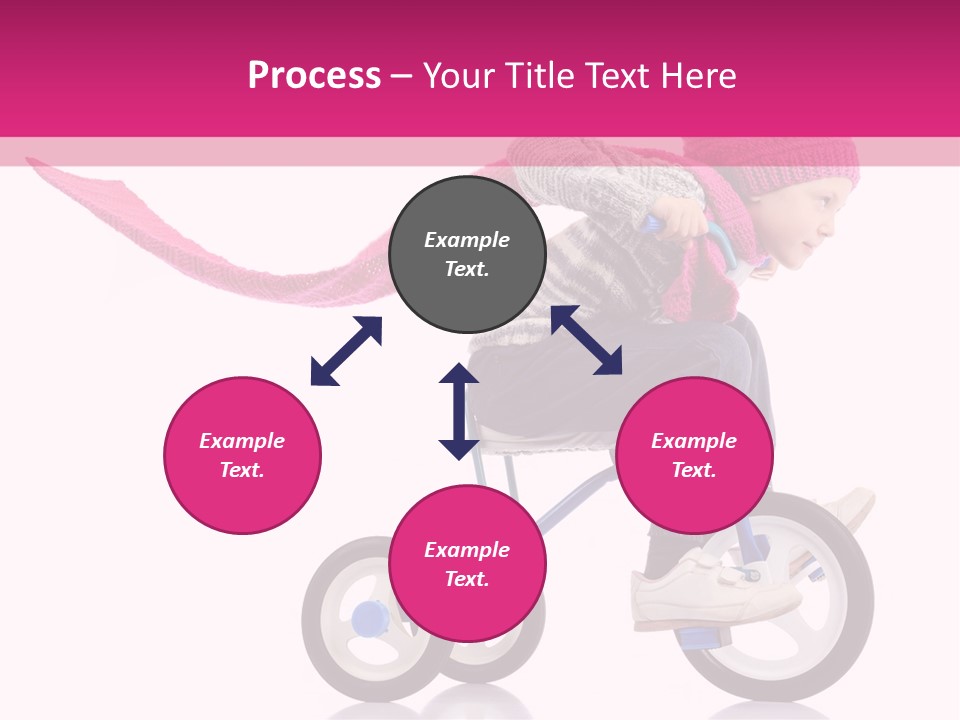 Process – Your Title Text Here

Example Text.

Example Text.

Example Text.

Example Text.